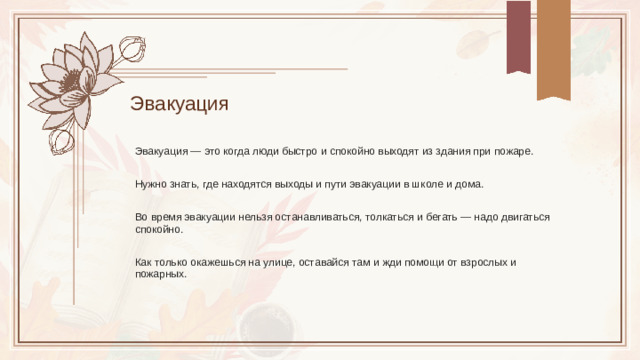 Эвакуация

Эвакуация — это когда люди быстро и спокойно выходят из здания при пожаре.

Нужно знать, где находятся выходы и пути эвакуации в школе и дома.

Во время эвакуации нельзя останавливаться, толкаться и бегать — надо двигаться спокойно.

Как только окажешься на улице, оставайся там и жди помощи от взрослых и пожарных.